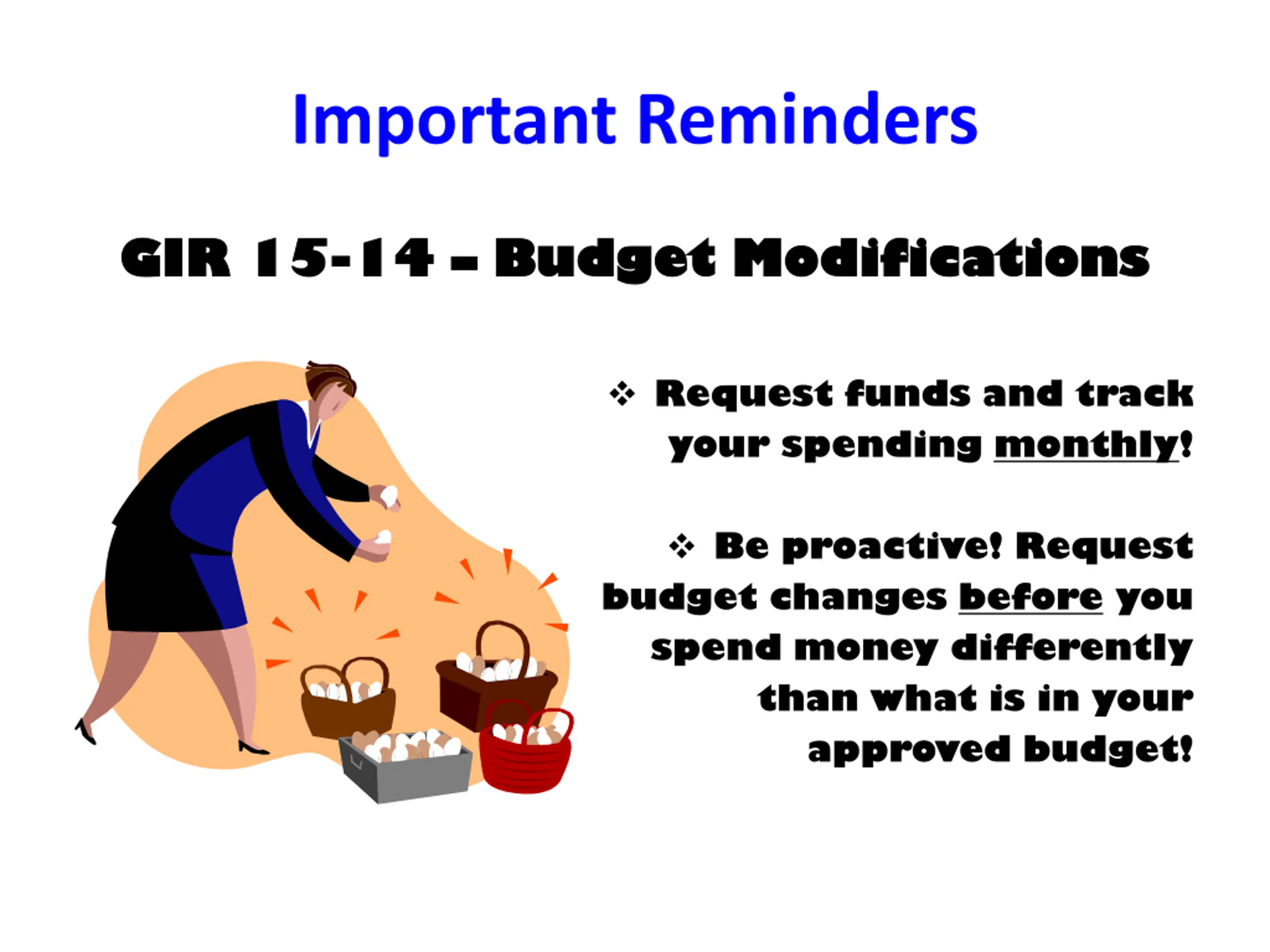 Important Reminders

GIR 15-14 – Budget Modifications

❖ Request funds and track your spending monthly!

❖ Be proactive! Request budget changes before you spend money differently than what is in your approved budget!